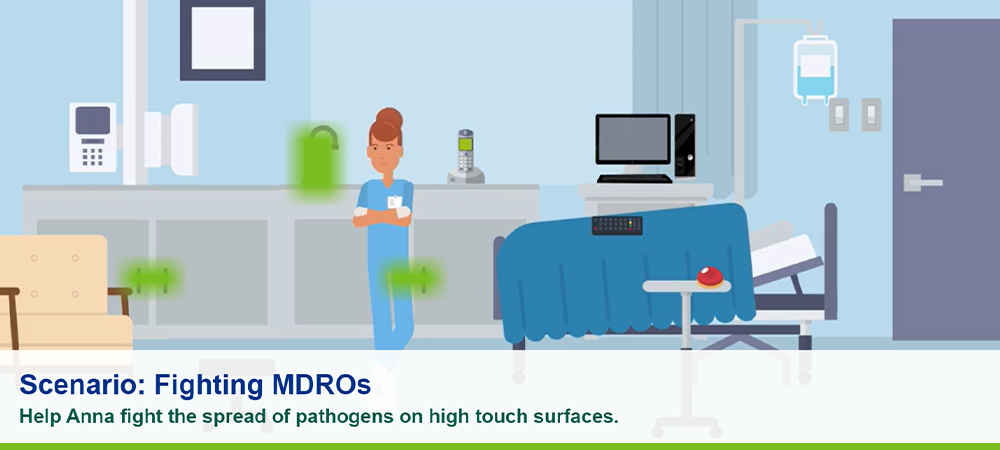 Scenario: Fighting MDROs
Help Anna fight the spread of pathogens on high touch surfaces.